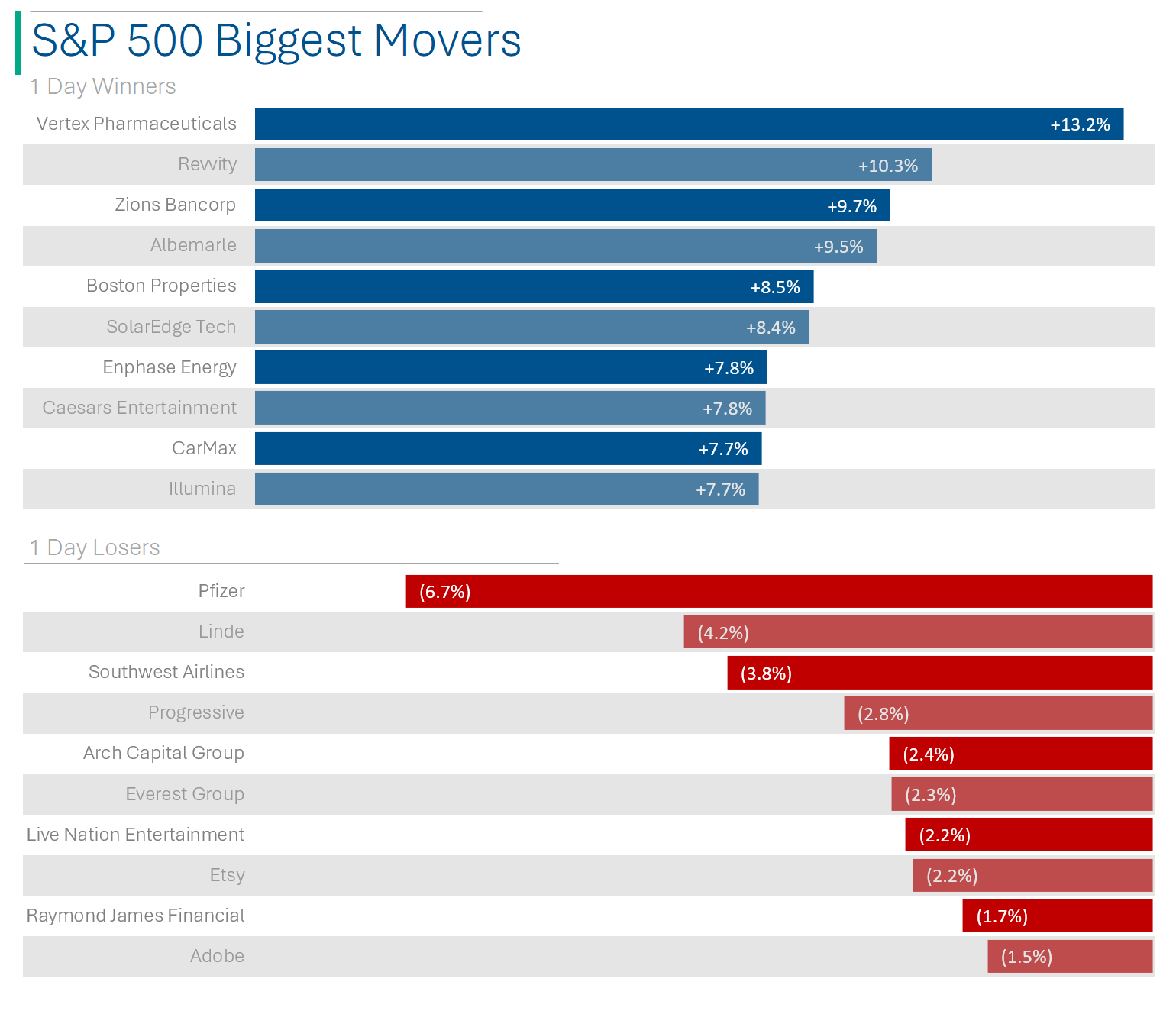 S&P 500 Biggest Movers

1 Day Winners

Vertex Pharmaceuticals +13.2%
Revvity +10.3%
Zions Bancorp +9.7%
Albemarle +9.5%
Boston Properties +8.5%
SolarEdge Tech +8.4%
Enphase Energy +7.8%
Caesars Entertainment +7.8%
CarMax +7.7%
Illumina +7.7%

1 Day Losers

Pfizer (6.7%)
Linde (4.2%)
Southwest Airlines (3.8%)
Progressive (2.8%)
Arch Capital Group (2.4%)
Everest Group (2.3%)
Live Nation Entertainment (2.2%)
Etsy (2.2%)
Raymond James Financial (1.7%)
Adobe (1.5%)